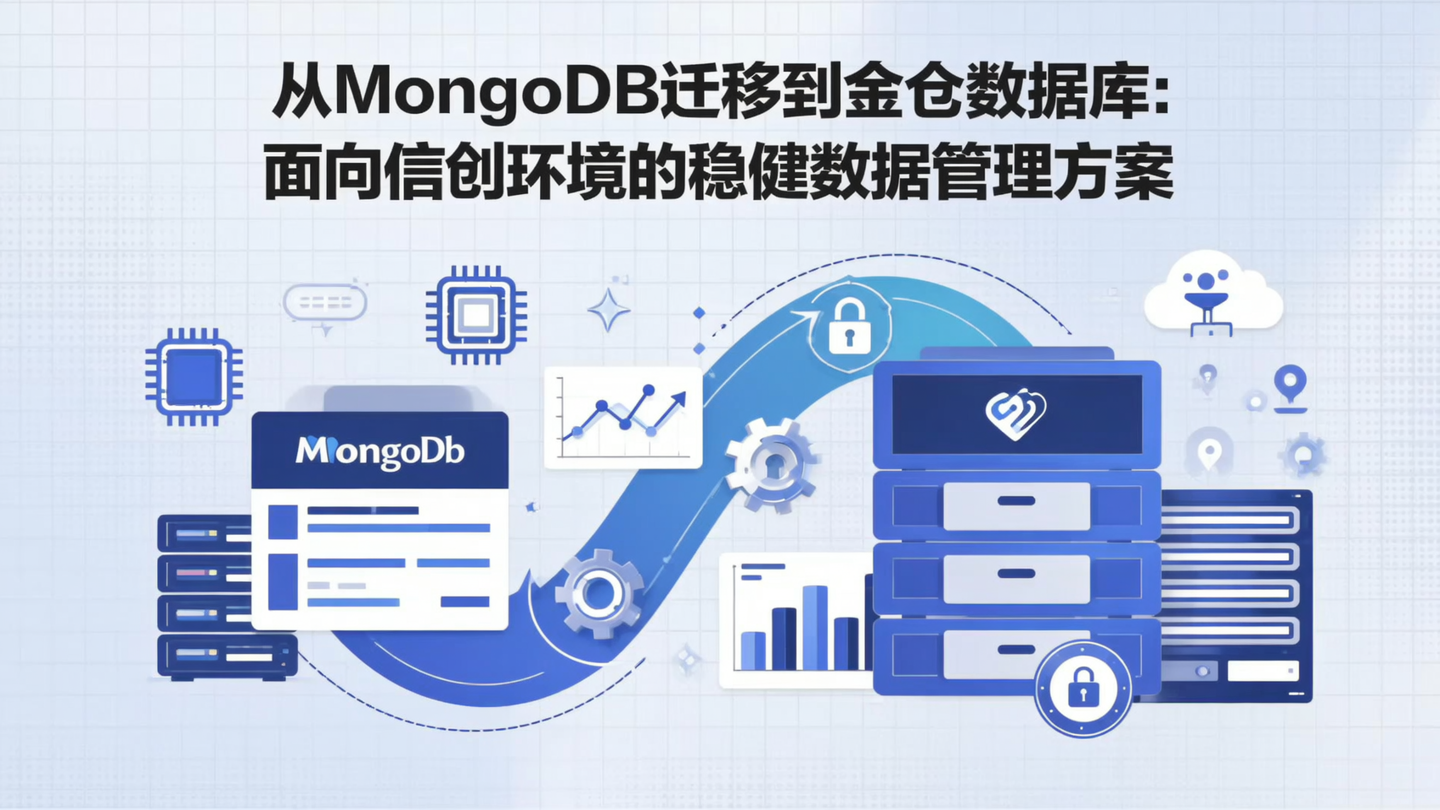 从MongoDB迁移到金仓数据库:
面向信创环境的稳健数据管理方案

MongoDb